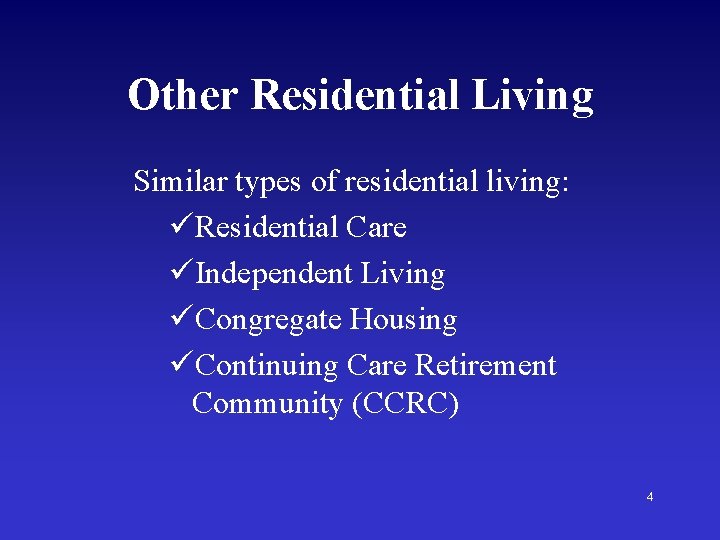 Other Residential Living

Similar types of residential living:

✓Residential Care

✓Independent Living

✓Congregate Housing

✓Continuing Care Retirement Community (CCRC)

4